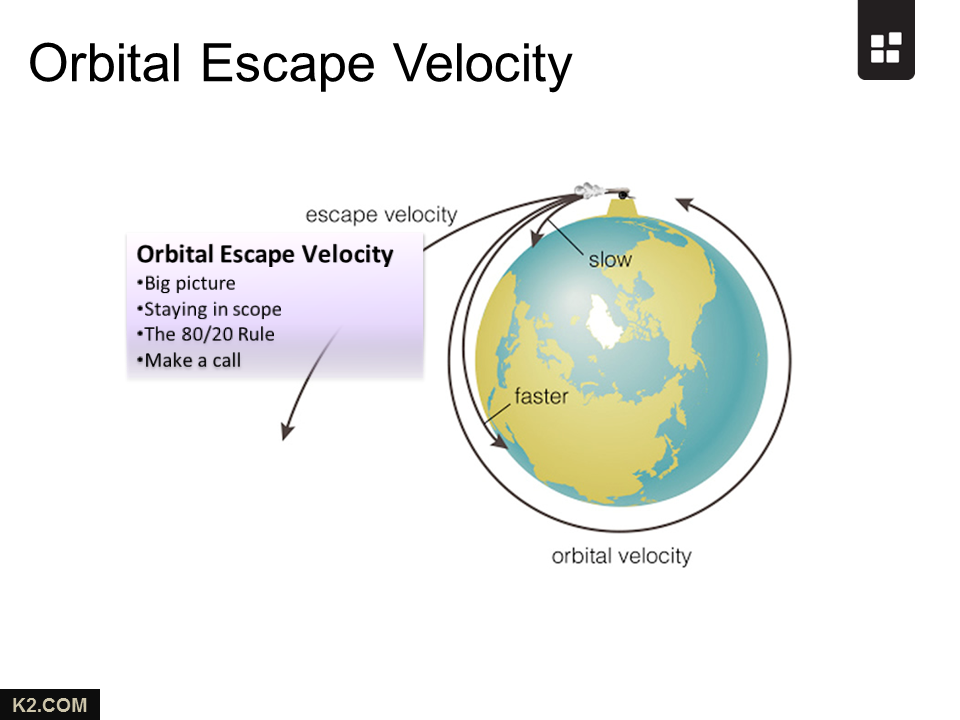 Orbital Escape Velocity

escape velocity

Orbital Escape Velocity
•Big picture
•Staying in scope
•The 80/20 Rule
•Make a call

slow

faster

orbital velocity

K2.COM